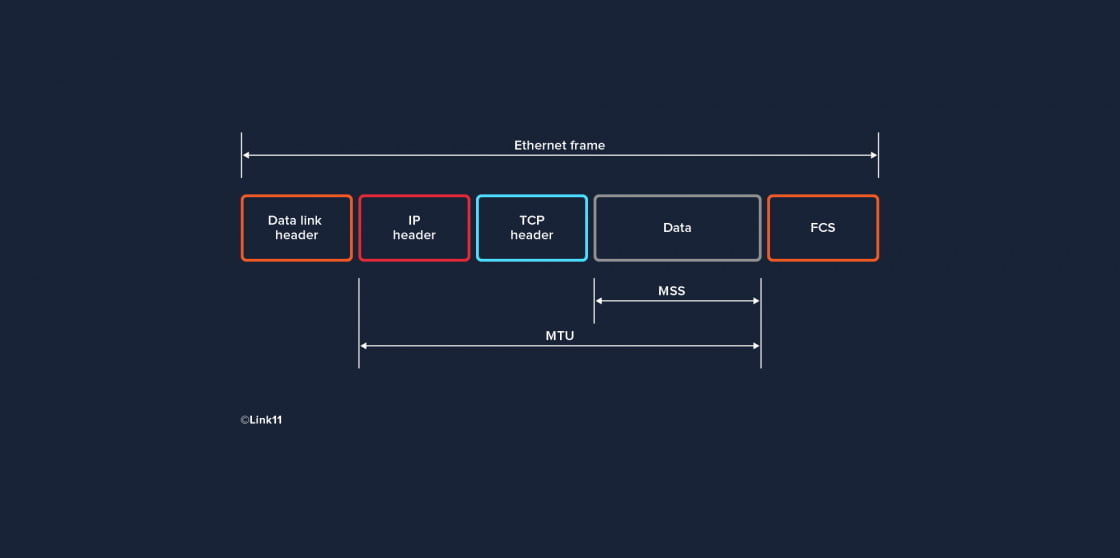 Ethernet frame

Data link header

IP header

TCP header

Data

FCS

MSS

MTU

©Link11